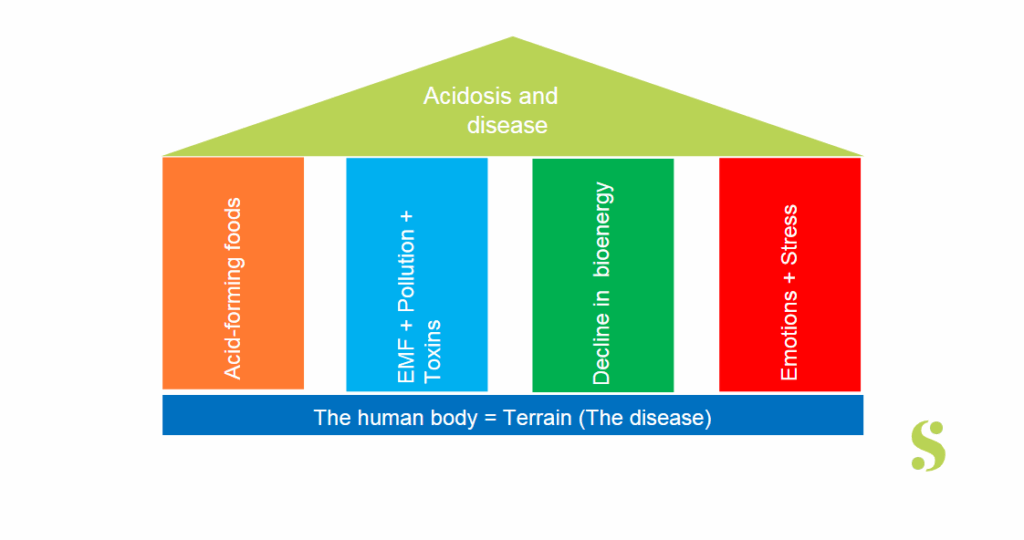 Acidosis and disease

Acid-forming foods

EMF + Pollution + Toxins

Decline in bioenergy

Emotions + Stress

The human body = Terrain (The disease)

S